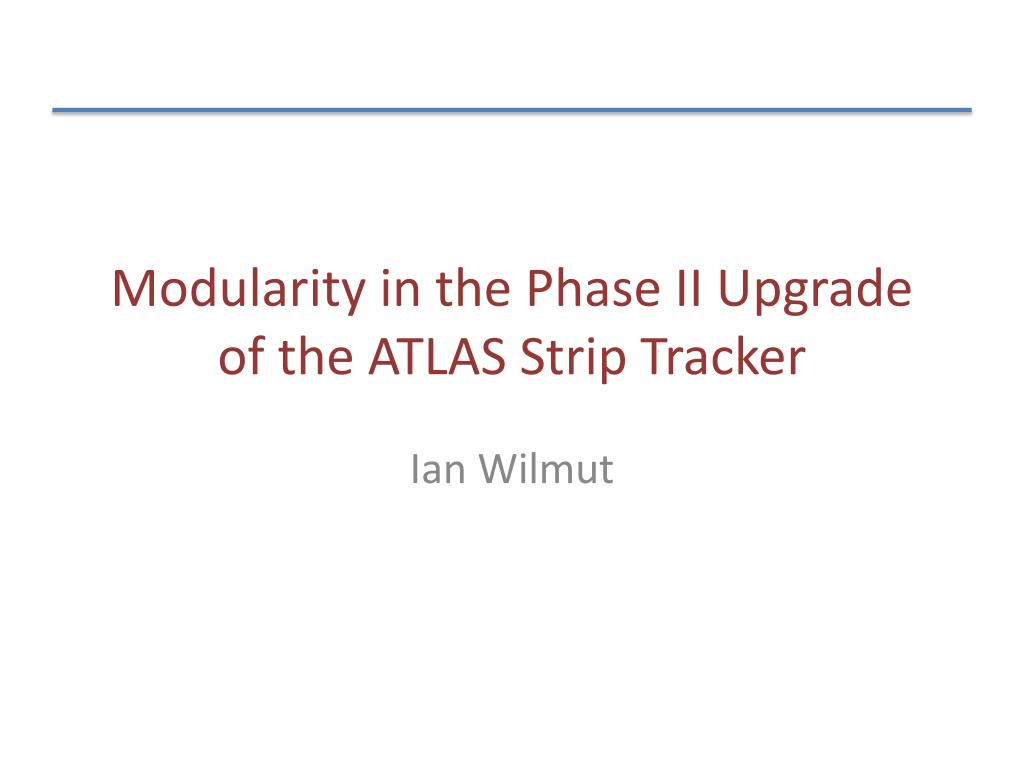 Modularity in the Phase II Upgrade of the ATLAS Strip Tracker

Ian Wilmut